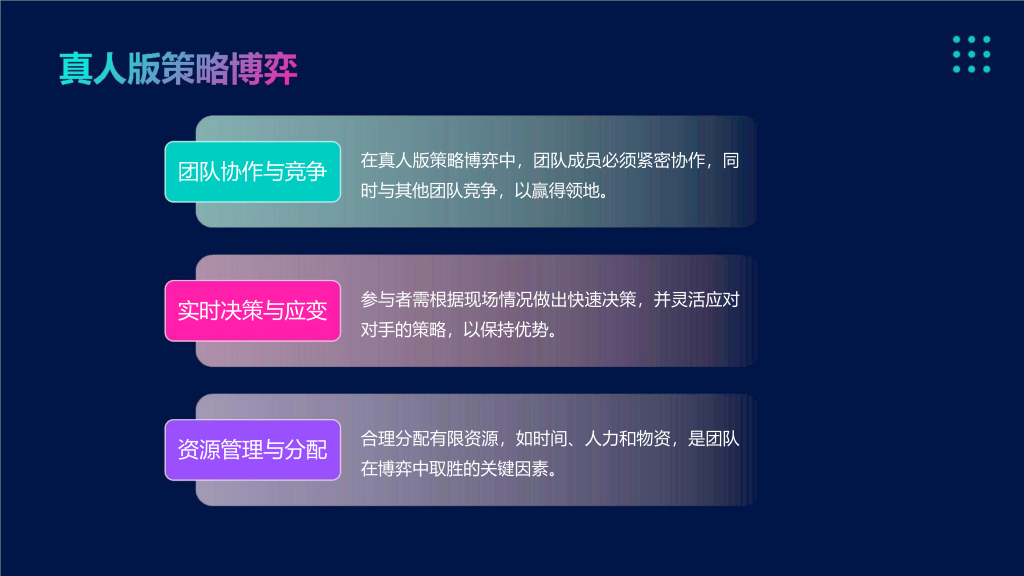 真人版策略博弈

团队协作与竞争

在真人版策略博弈中，团队成员必须紧密协作，同时与其他团队竞争，以赢得领地。

实时决策与应变

参与者需根据现场情况做出快速决策，并灵活应对对手的策略，以保持优势。

资源管理与分配

合理分配有限资源，如时间、人力和物资，是团队在博弈中取胜的关键因素。